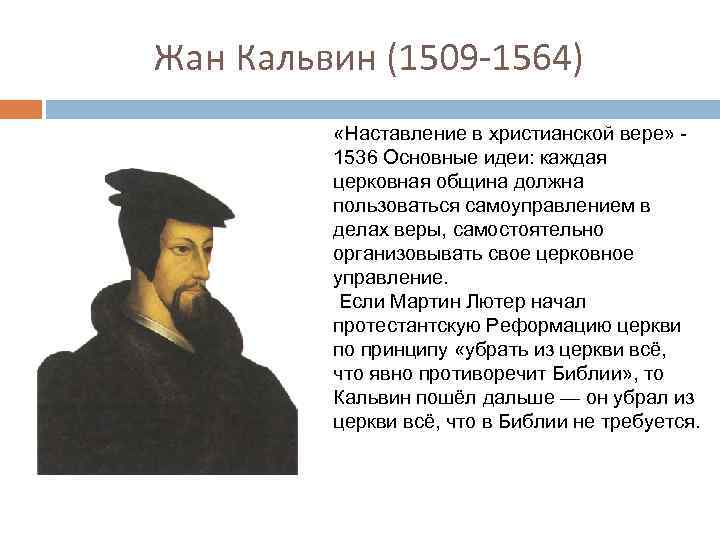 Жан Кальвин (1509-1564)

«Наставление в христианской вере» - 1536 Основные идеи: каждая церковная община должна пользоваться самоуправлением в делах веры, самостоятельно организовывать свое церковное управление.

Если Мартин Лютер начал протестантскую Реформацию церкви по принципу «убрать из церкви всё, что явно противоречит Библии», то Кальвин пошёл дальше — он убрал из церкви всё, что в Библии не требуется.